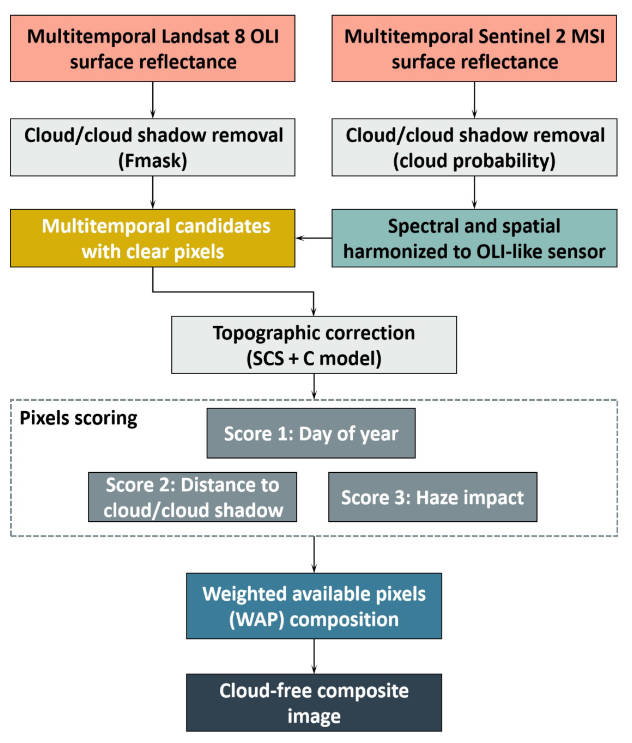 Multitemporal Landsat 8 OLI surface reflectance

Multitemporal Sentinel 2 MSI surface reflectance

Cloud/cloud shadow removal (Fmask)

Cloud/cloud shadow removal (cloud probability)

Multitemporal candidates with clear pixels

Spectral and spatial harmonized to OLI-like sensor

Topographic correction (SCS + C model)

Pixels scoring

Score 1: Day of year

Score 2: Distance to cloud/cloud shadow

Score 3: Haze impact

Weighted available pixels (WAP) composition

Cloud-free composite image